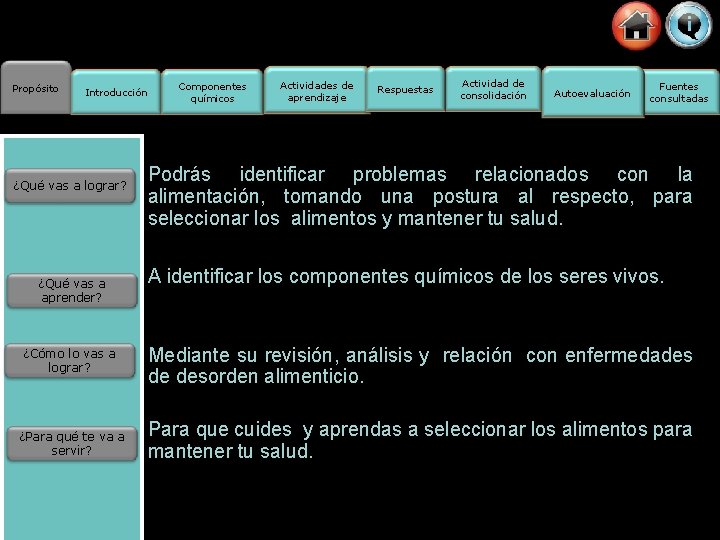 Propósito
Introducción
Componentes químicos
Actividades de aprendizaje
Respuestas
Actividad de consolidación
Autoevaluación
Fuentes consultadas

¿Qué vas a lograr?

Podrás identificar problemas relacionados con la alimentación, tomando una postura al respecto, para seleccionar los alimentos y mantener tu salud.

¿Qué vas a aprender?

A identificar los componentes químicos de los seres vivos.

¿Cómo lo vas a lograr?

Mediante su revisión, análisis y relación con enfermedades de desorden alimenticio.

¿Para qué te va a servir?

Para que cuides y aprendas a seleccionar los alimentos para mantener tu salud.